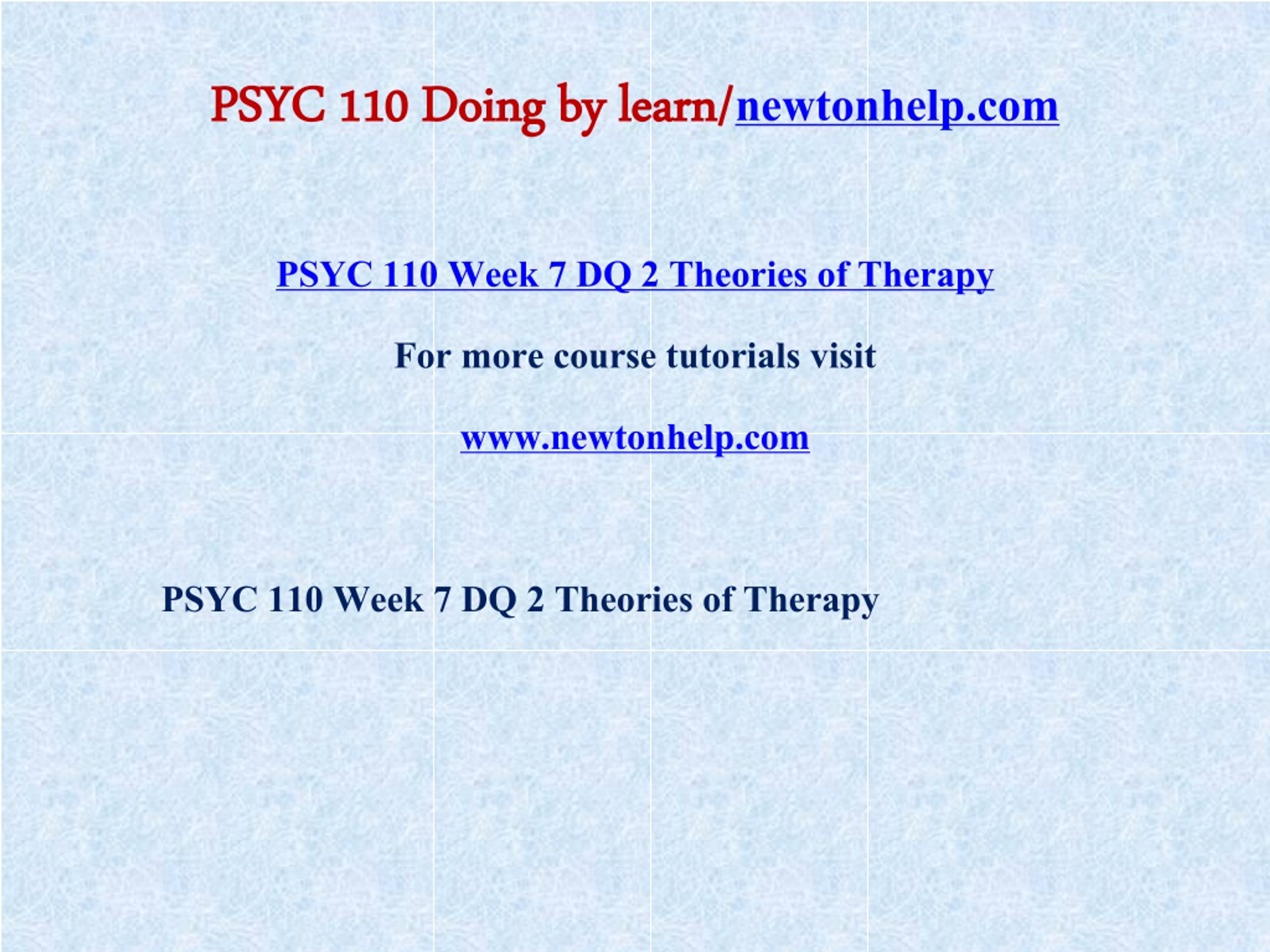 PSYC 110 Doing by learn/newtonhelp.com

PSYC 110 Week 7 DQ 2 Theories of Therapy

For more course tutorials visit

www.newtonhelp.com

PSYC 110 Week 7 DQ 2 Theories of Therapy